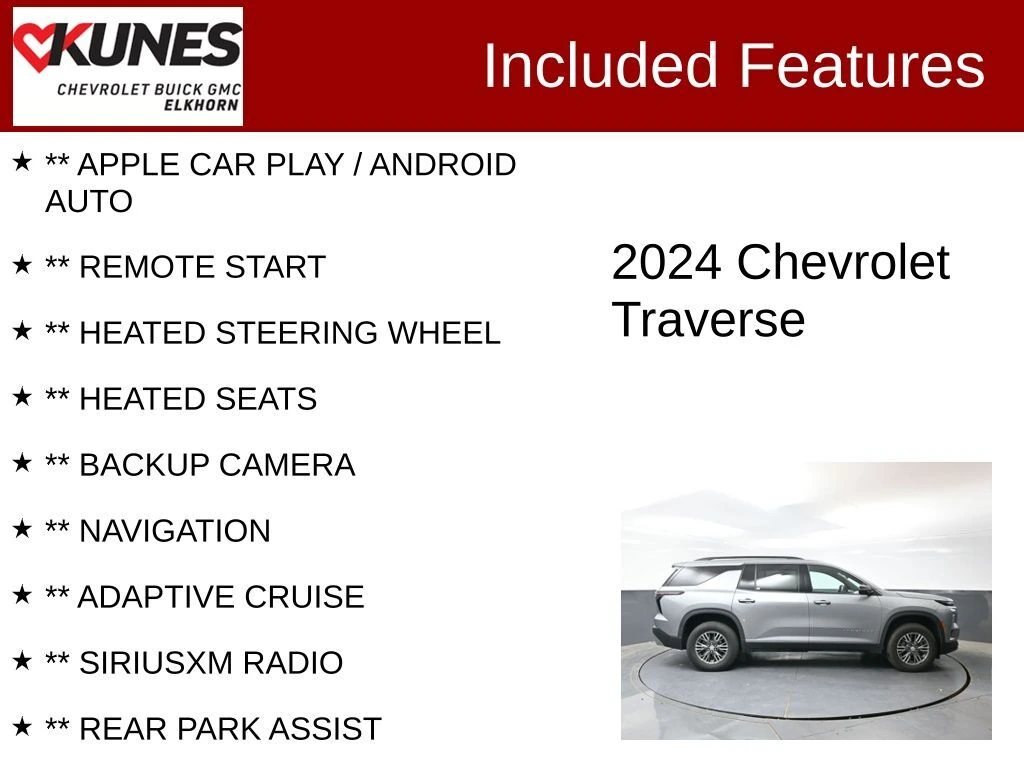 KUNES
CHEVROLET BUICK GMC
ELKHORN

Included Features

★ ** APPLE CAR PLAY / ANDROID AUTO

★ ** REMOTE START

★ ** HEATED STEERING WHEEL

★ ** HEATED SEATS

★ ** BACKUP CAMERA

★ ** NAVIGATION

★ ** ADAPTIVE CRUISE

★ ** SIRIUSXM RADIO

★ ** REAR PARK ASSIST

2024 Chevrolet Traverse